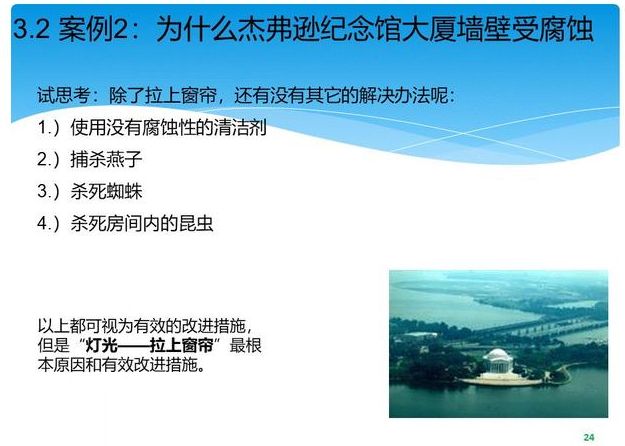 3.2 案例2：为什么杰弗逊纪念馆大厦墙壁受腐蚀

试思考：除了拉上窗帘，还有没有其它的解决办法呢：

1.）使用没有腐蚀性的清洁剂

2.）捕杀燕子

3.）杀死蜘蛛

4.）杀死房间内的昆虫

以上都可视为有效的改进措施，但是“灯光——拉上窗帘”最根本原因和有效改进措施。

24